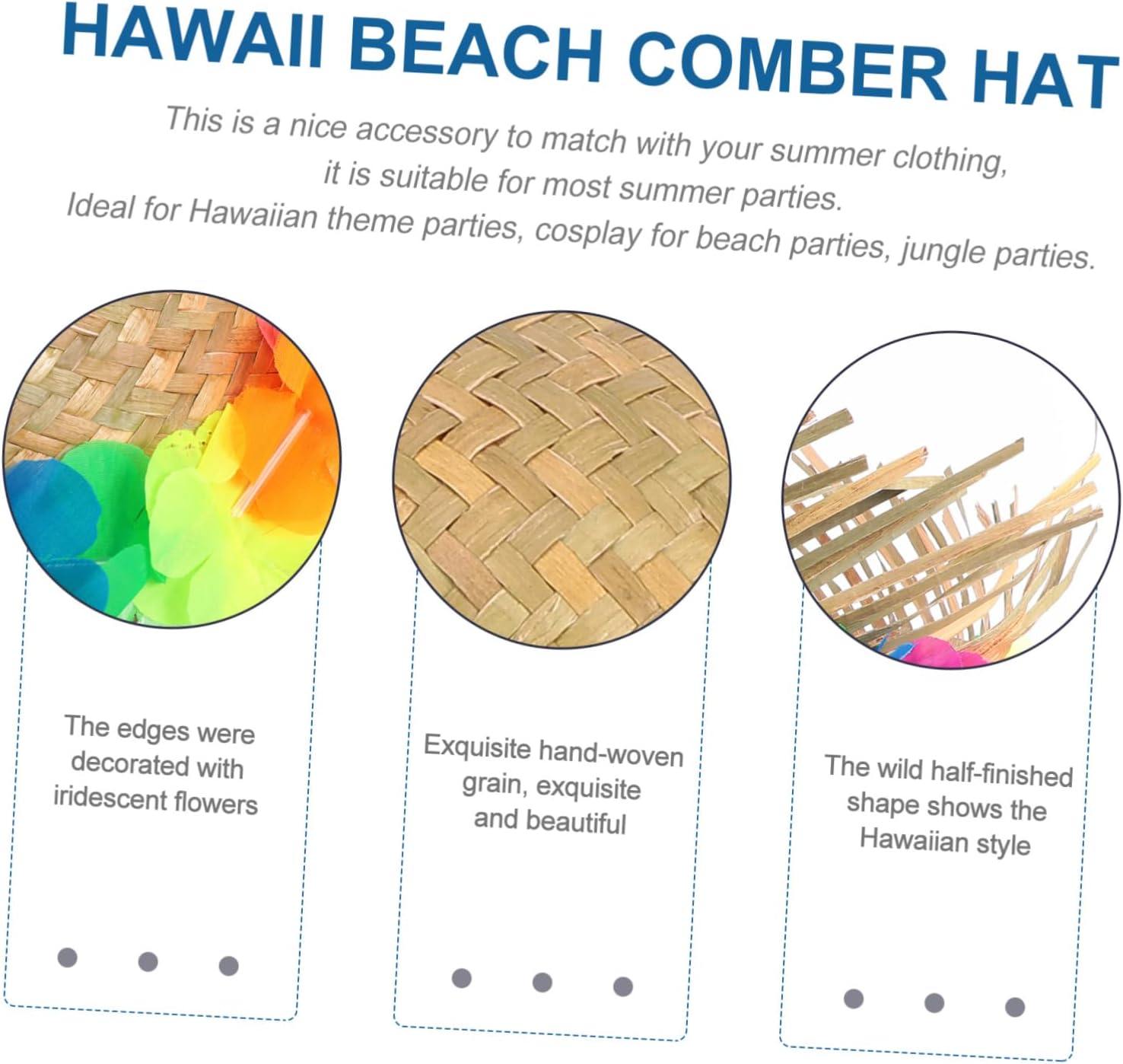 HAWAII BEACH COMBER HAT

This is a nice accessory to match with your summer clothing, it is suitable for most summer parties.
Ideal for Hawaiian theme parties, cosplay for beach parties, jungle parties.

The edges were decorated with iridescent flowers

Exquisite hand-woven grain, exquisite and beautiful

The wild half-finished shape shows the Hawaiian style